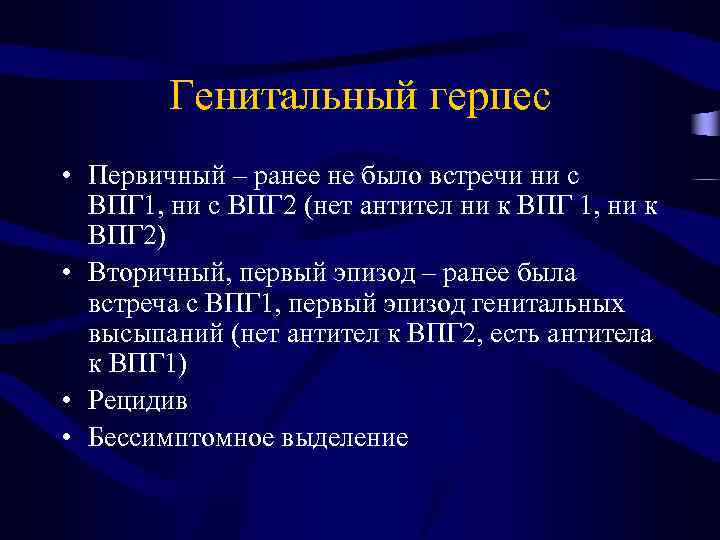 Генитальный герпес

• Первичный – ранее не было встречи ни с ВПГ1, ни с ВПГ2 (нет антител ни к ВПГ 1, ни к ВПГ2)
• Вторичный, первый эпизод – ранее была встреча с ВПГ1, первый эпизод генитальных высыпаний (нет антител к ВПГ2, есть антитела к ВПГ1)
• Рецидив
• Бессимптомное выделение